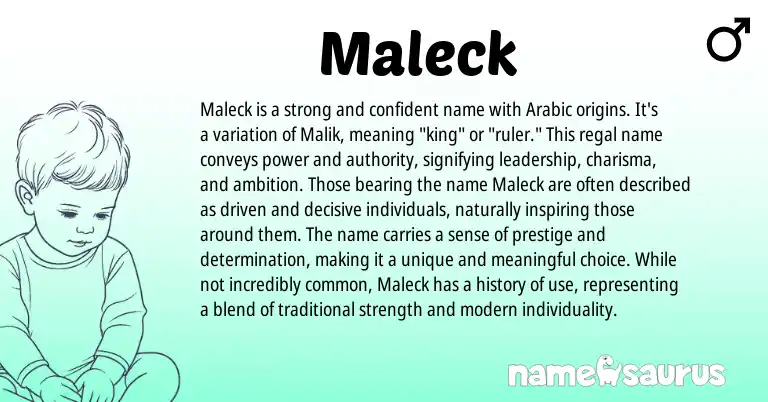 Maleck

♂

Maleck is a strong and confident name with Arabic origins. It's a variation of Malik, meaning "king" or "ruler." This regal name conveys power and authority, signifying leadership, charisma, and ambition. Those bearing the name Maleck are often described as driven and decisive individuals, naturally inspiring those around them. The name carries a sense of prestige and determination, making it a unique and meaningful choice. While not incredibly common, Maleck has a history of use, representing a blend of traditional strength and modern individuality.

namesaurus